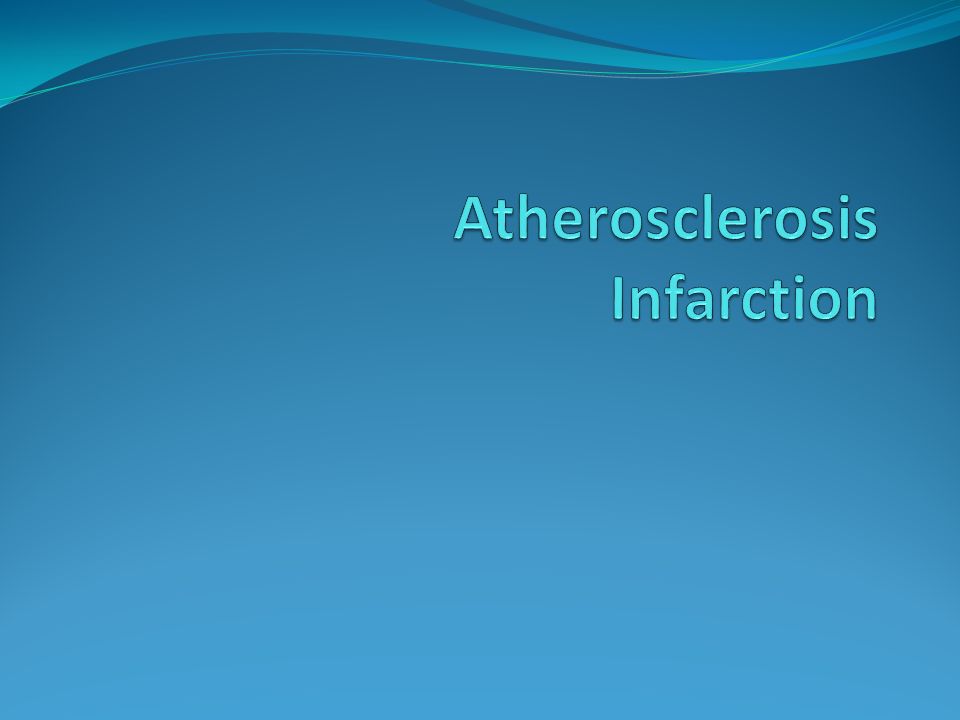 Atherosclerosis
Infarction